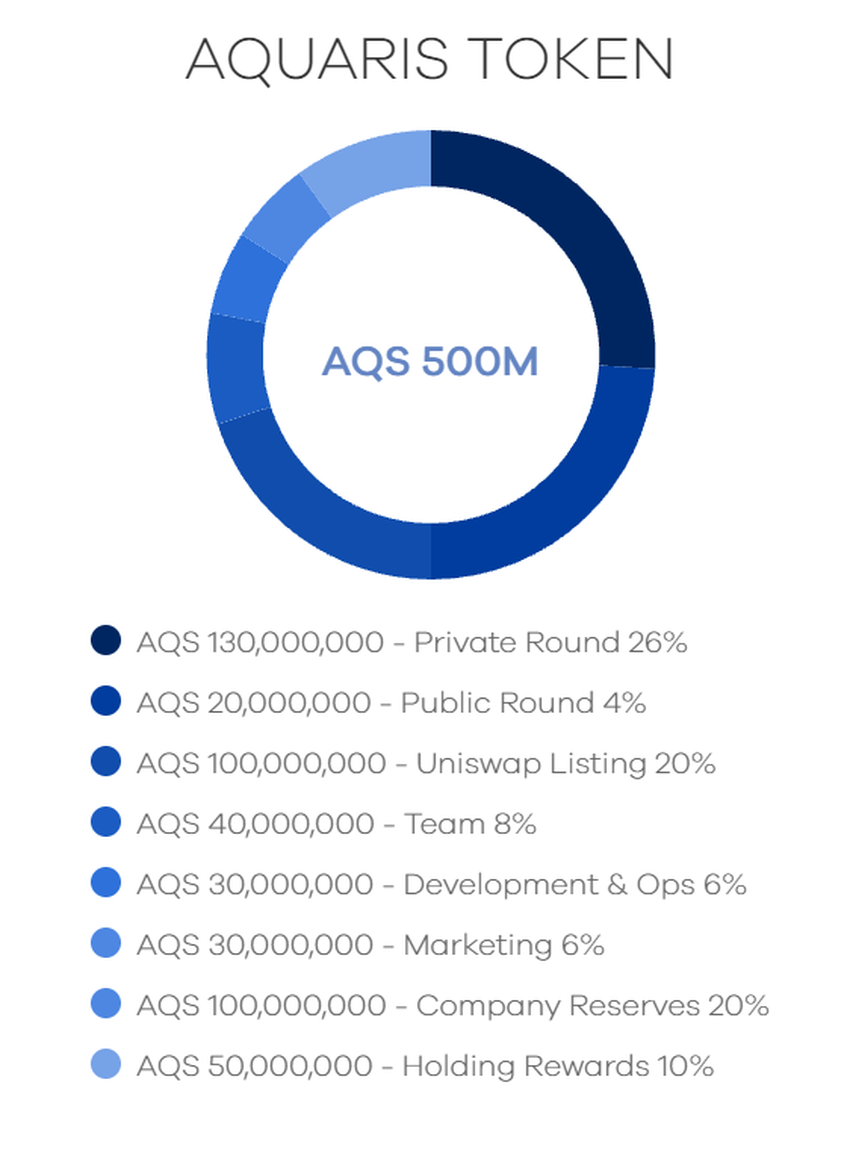 AQUARIS TOKEN

AQS 500M

AQS 130,000,000 - Private Round 26%

AQS 20,000,000 - Public Round 4%

AQS 100,000,000 - Uniswap Listing 20%

AQS 40,000,000 - Team 8%

AQS 30,000,000 - Development & Ops 6%

AQS 30,000,000 - Marketing 6%

AQS 100,000,000 - Company Reserves 20%

AQS 50,000,000 - Holding Rewards 10%